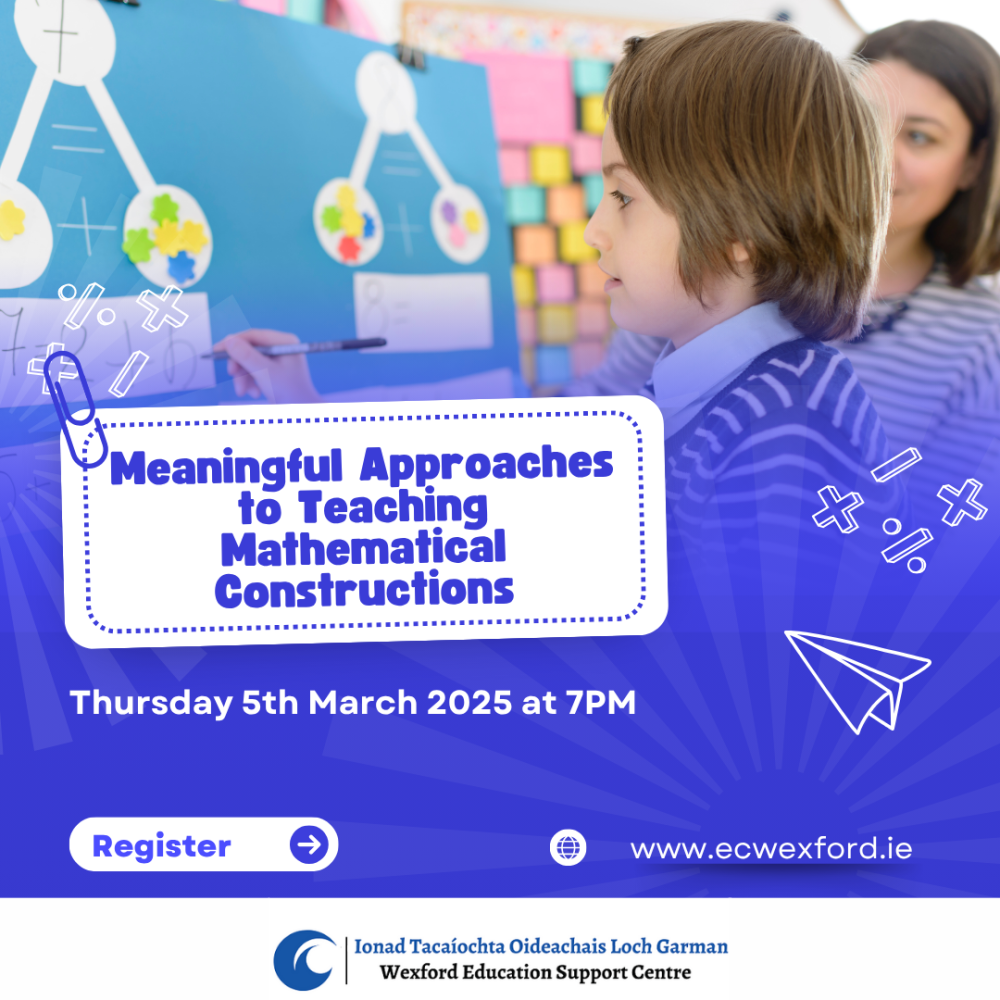 Meaningful Approaches to Teaching Mathematical Constructions

Thursday 5th March 2025 at 7PM

Register

www.ecwexford.ie

Ionad Tacaíochta Oideachais Loch Garman
Wexford Education Support Centre